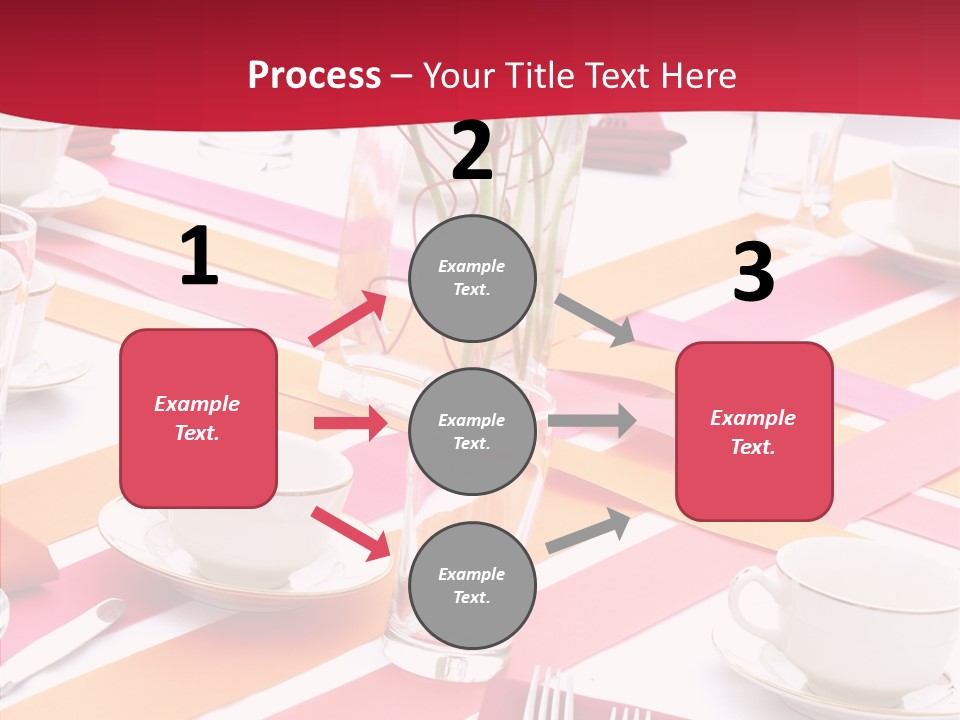 Process – Your Title Text Here

1

Example Text.

2

Example Text.

Example Text.

Example Text.

3

Example Text.